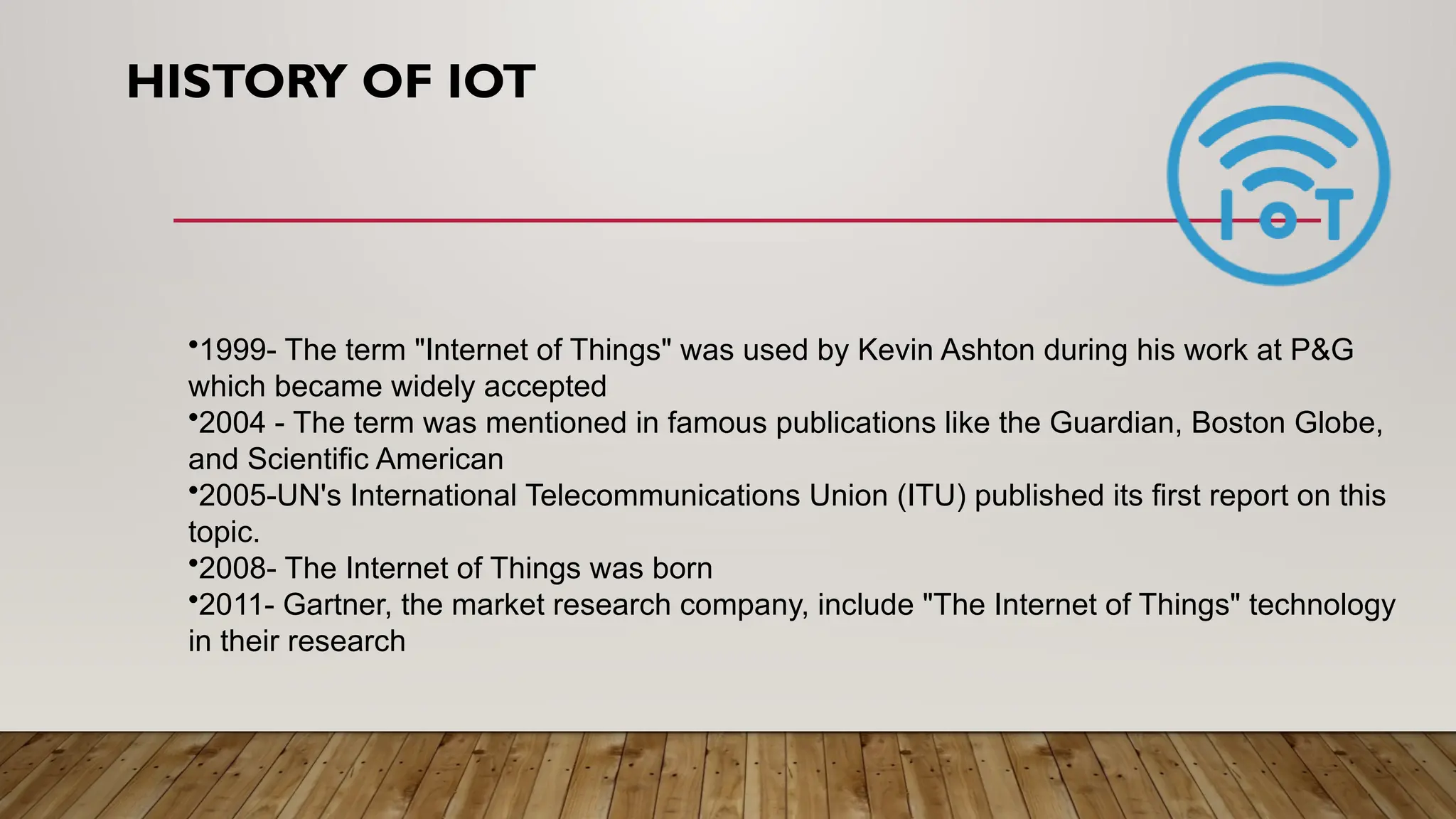 HISTORY OF IOT

IoT

•1999- The term "Internet of Things" was used by Kevin Ashton during his work at P&G which became widely accepted
•2004 - The term was mentioned in famous publications like the Guardian, Boston Globe, and Scientific American
•2005-UN's International Telecommunications Union (ITU) published its first report on this topic.
•2008- The Internet of Things was born
•2011- Gartner, the market research company, include "The Internet of Things" technology in their research